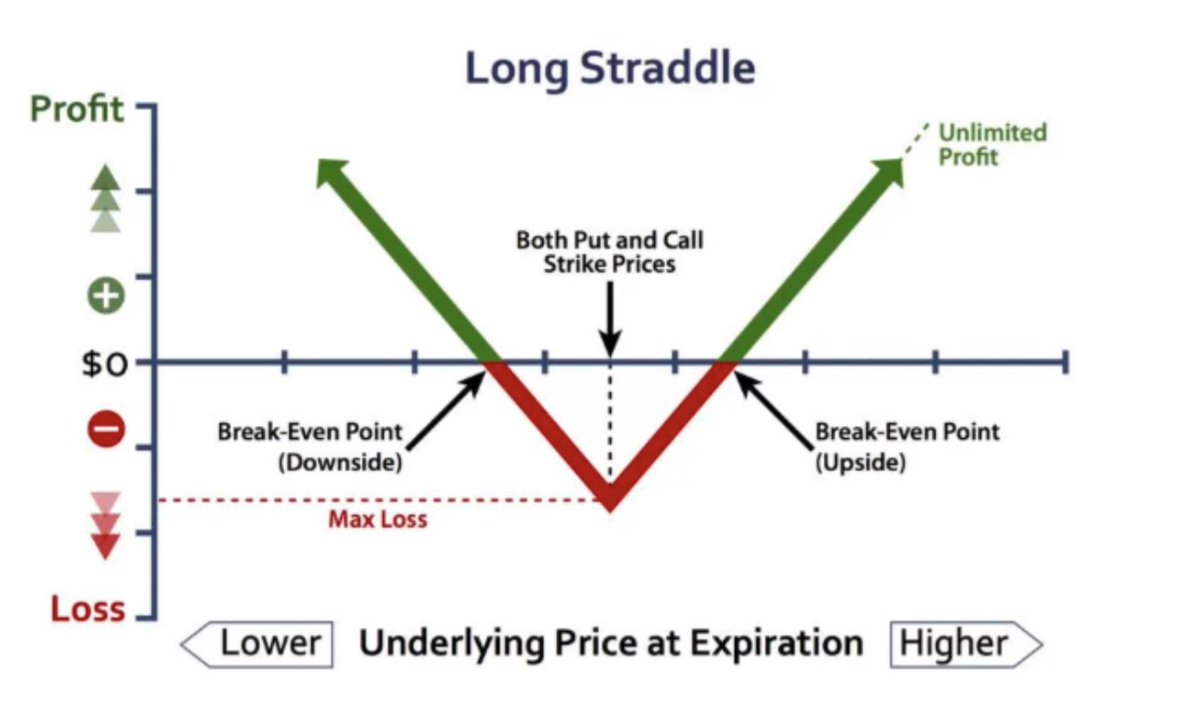 Long Straddle

Profit

Unlimited Profit

Both Put and Call Strike Prices

$0

Break-Even Point (Downside)

Break-Even Point (Upside)

Max Loss

Loss

Lower Underlying Price at Expiration Higher